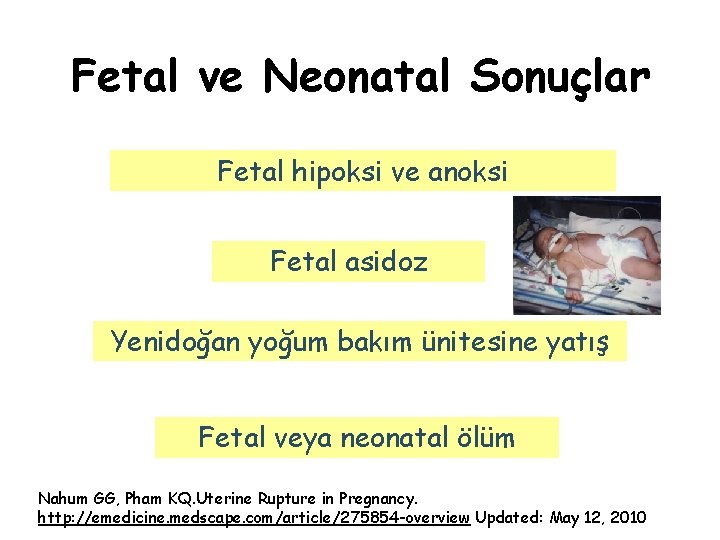 Fetal ve Neonatal Sonuçlar

Fetal hipoksi ve anoksi

Fetal asidoz

Yenidoğan yoğum bakım ünitesine yatış

Fetal veya neonatal ölüm

Nahum GG, Pham KQ.Uterine Rupture in Pregnancy.
http://emedicine.medscape.com/article/275854-overview Updated: May 12, 2010